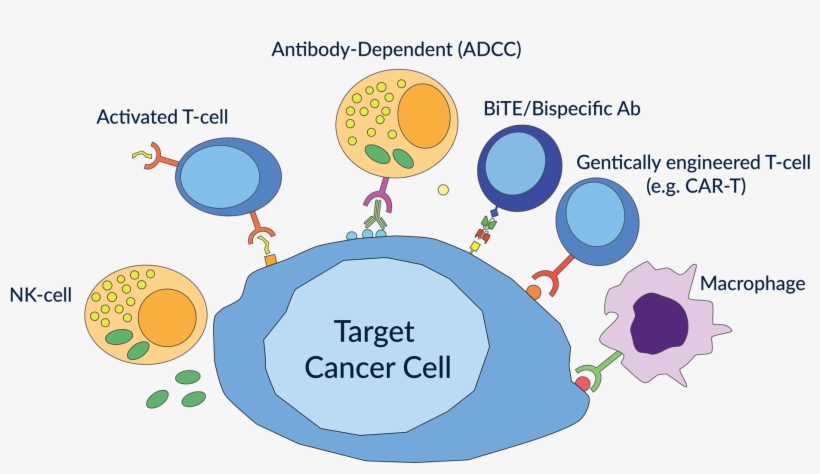 Antibody-Dependent (ADCC)

Activated T-cell

BiTE/Bispecific Ab

Gentically engineered T-cell (e.g. CAR-T)

NK-cell

Macrophage

Target Cancer Cell